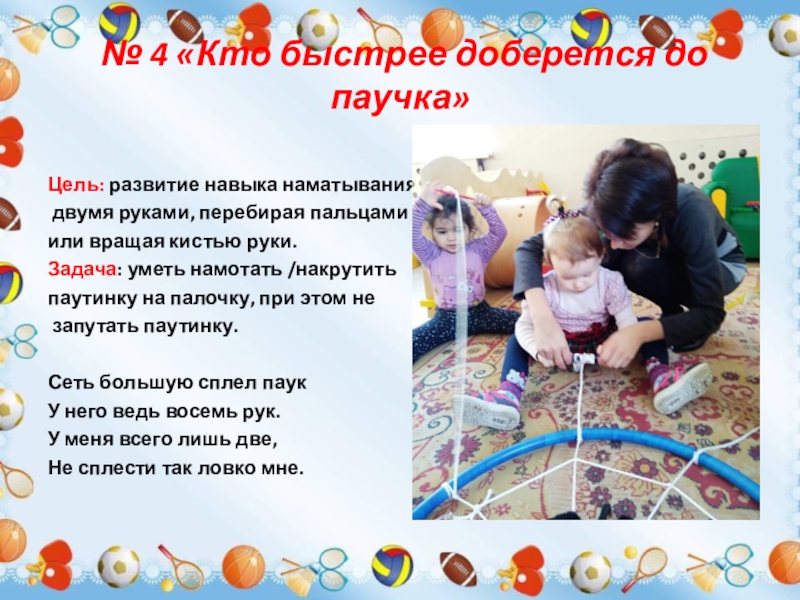 № 4 «Кто быстрее доберется до паучка»

Цель: развитие навыка наматывания двумя руками, перебирая пальцами или вращая кистью руки.
Задача: уметь намотать /накрутить паутинку на палочку, при этом не запутать паутинку.

Сеть большую сплел паук
У него ведь восемь рук.
У меня всего лишь две,
Не сплести так ловко мне.